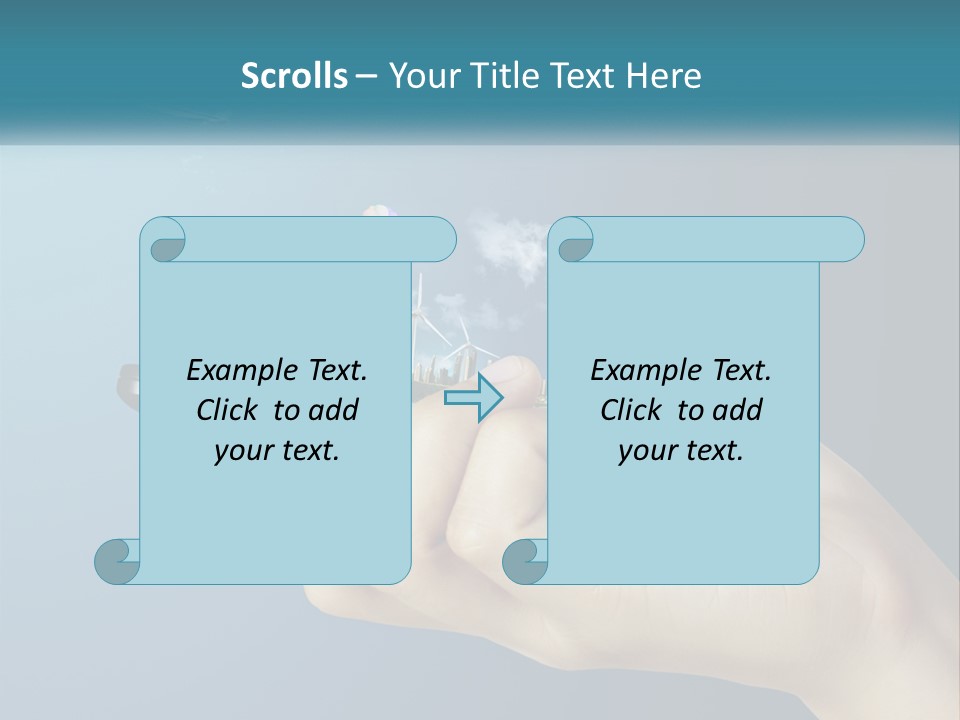 Scrolls – Your Title Text Here

Example Text. Click to add your text.

Example Text. Click to add your text.